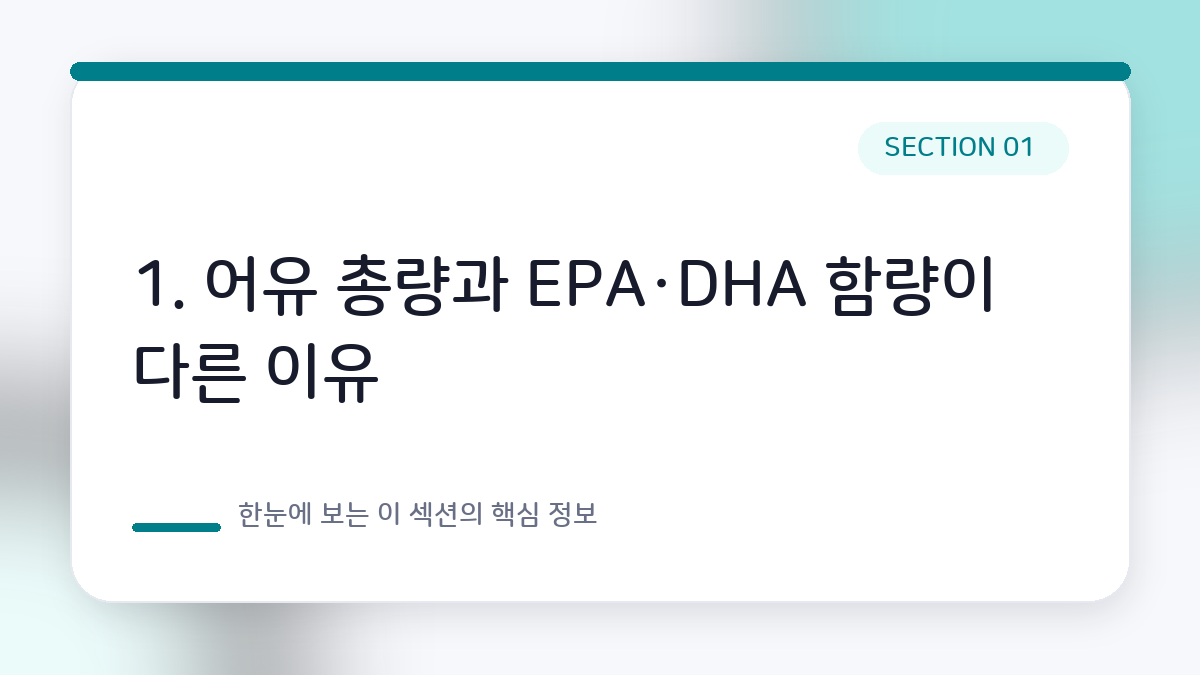 SECTION 01

1. 어유 총량과 EPA·DHA 함량이 다른 이유

한눈에 보는 이 섹션의 핵심 정보